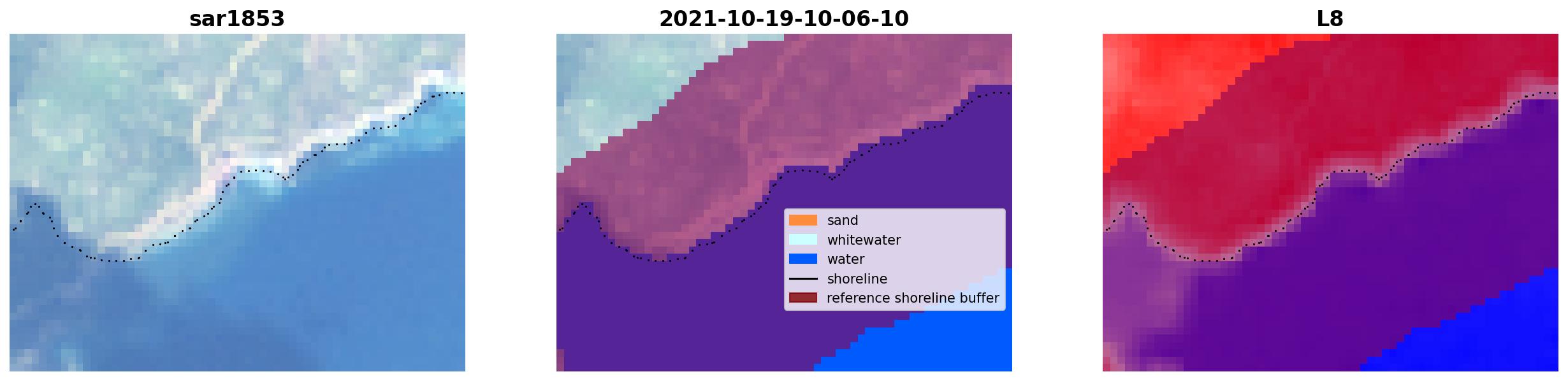 sar1853

2021-10-19-10-06-10

sand
whitewater
water
shoreline
reference shoreline buffer

L8